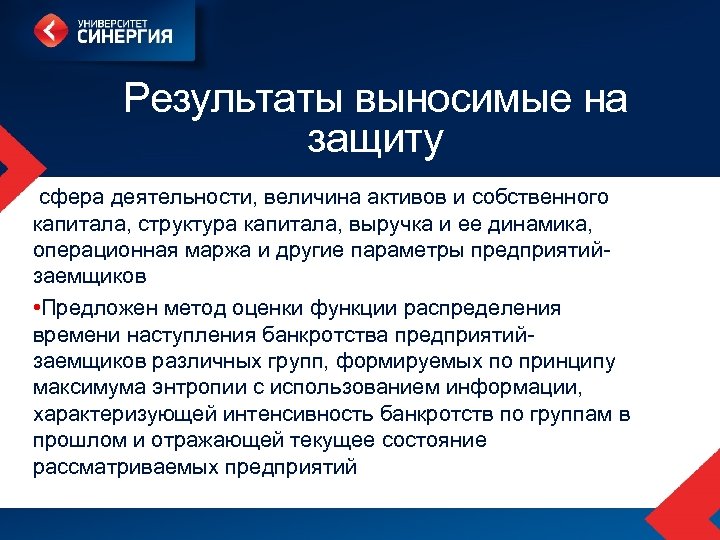 УНИВЕРСИТЕТ
СИНЕРГИЯ

Результаты выносимые на защиту

сфера деятельности, величина активов и собственного капитала, структура капитала, выручка и ее динамика, операционная маржа и другие параметры предприятий-заемщиков

•Предложен метод оценки функции распределения времени наступления банкротства предприятий-заемщиков различных групп, формируемых по принципу максимума энтропии с использованием информации, характеризующей интенсивность банкротств по группам в прошлом и отражающей текущее состояние рассматриваемых предприятий